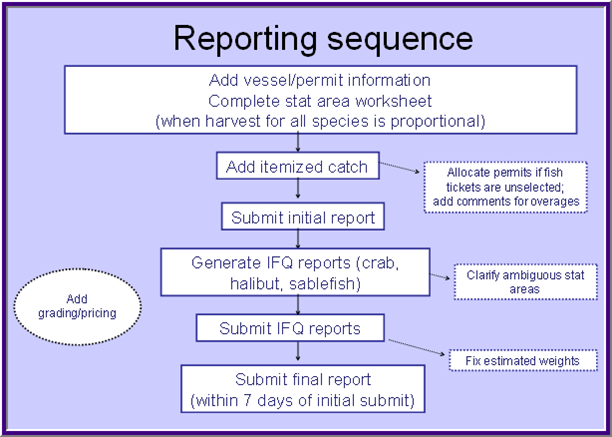 Reporting sequence

Add vessel/permit information
Complete stat area worksheet
(when harvest for all species is proportional)

Add itemized catch

Allocate permits if fish tickets are unselected; add comments for overages

Submit initial report

Generate IFQ reports (crab, halibut, sablefish)

Clarify ambiguous stat areas

Add grading/pricing

Submit IFQ reports

Fix estimated weights

Submit final report
(within 7 days of initial submit)